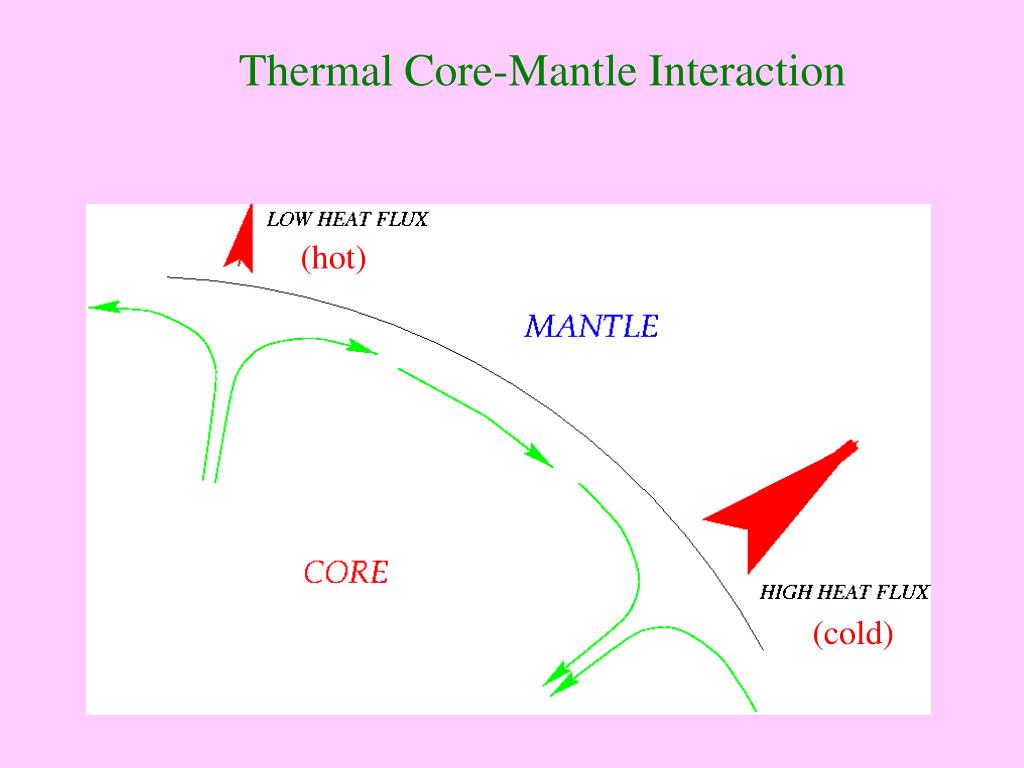 Thermal Core-Mantle Interaction

LOW HEAT FLUX
(hot)

MANTLE

CORE

HIGH HEAT FLUX
(cold)